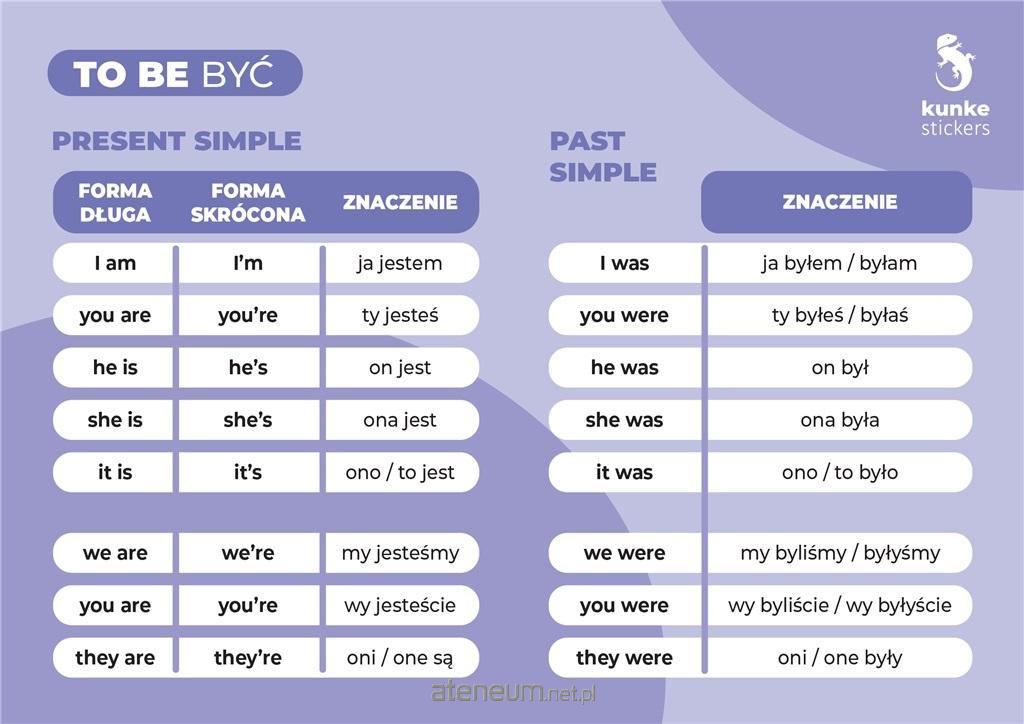 TO BE BYĆ

kunke stickers

PRESENT SIMPLE

| FORMA DŁUGA | FORMA SKRÓCONA | ZNACZENIE |
|---|---|---|
| I am | I'm | ja jestem |
| you are | you're | ty jesteś |
| he is | he's | on jest |
| she is | she's | ona jest |
| it is | it's | ono / to jest |
| we are | we're | my jesteśmy |
| you are | you're | wy jesteście |
| they are | they're | oni / one są |

PAST SIMPLE

| | ZNACZENIE |
|---|---|
| I was | ja byłem / byłam |
| you were | ty byłeś / byłaś |
| he was | on był |
| she was | ona była |
| it was | ono / to było |
| we were | my byliśmy / byłyśmy |
| you were | wy byliście / wy byłyście |
| they were | oni / one były |

ateneum.net.pl